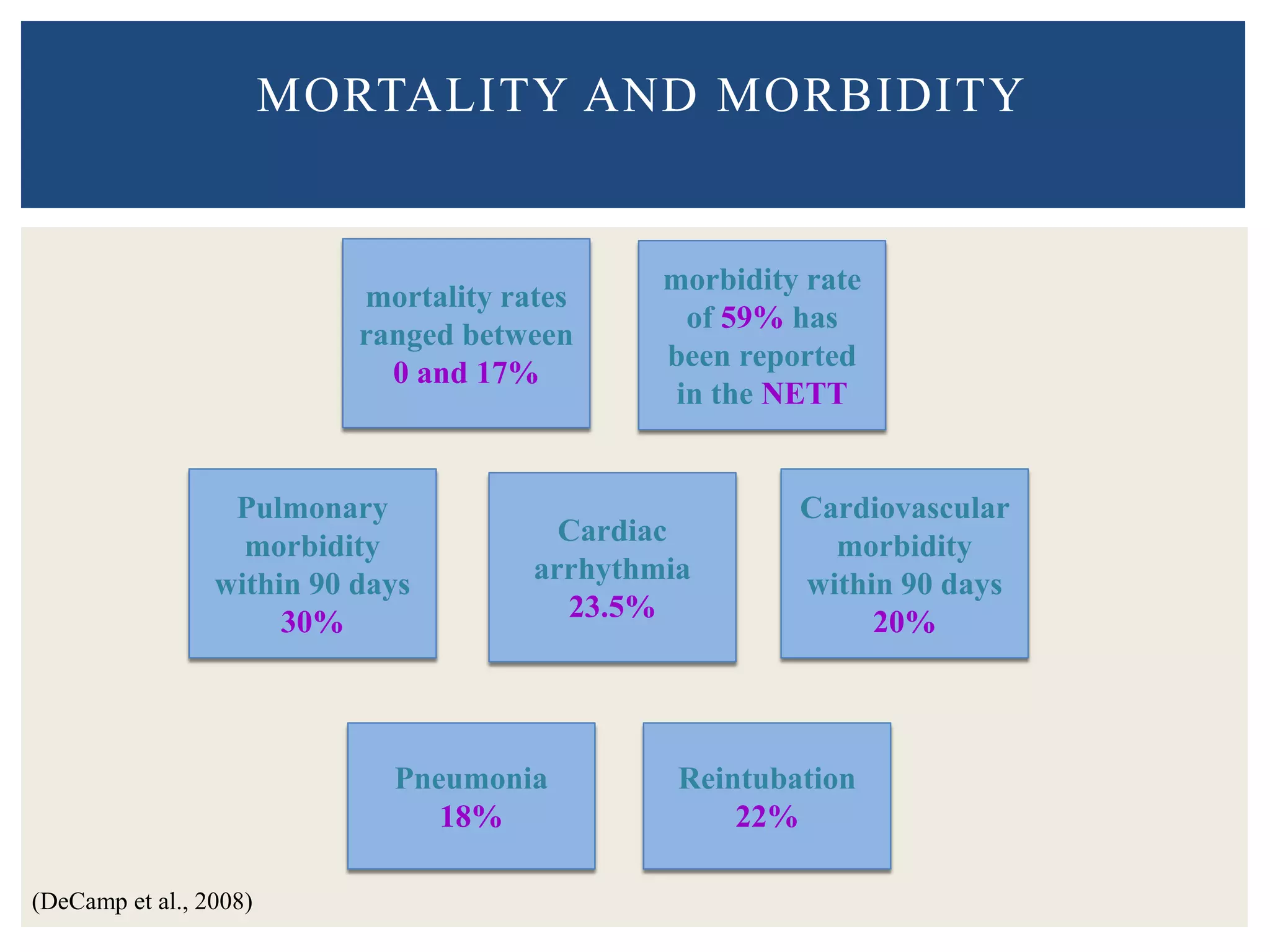 MORTALITY AND MORBIDITY

mortality rates ranged between 0 and 17%

morbidity rate of 59% has been reported in the NETT

Pulmonary morbidity within 90 days 30%

Cardiac arrhythmia 23.5%

Cardiovascular morbidity within 90 days 20%

Pneumonia 18%

Reintubation 22%

(DeCamp et al., 2008)